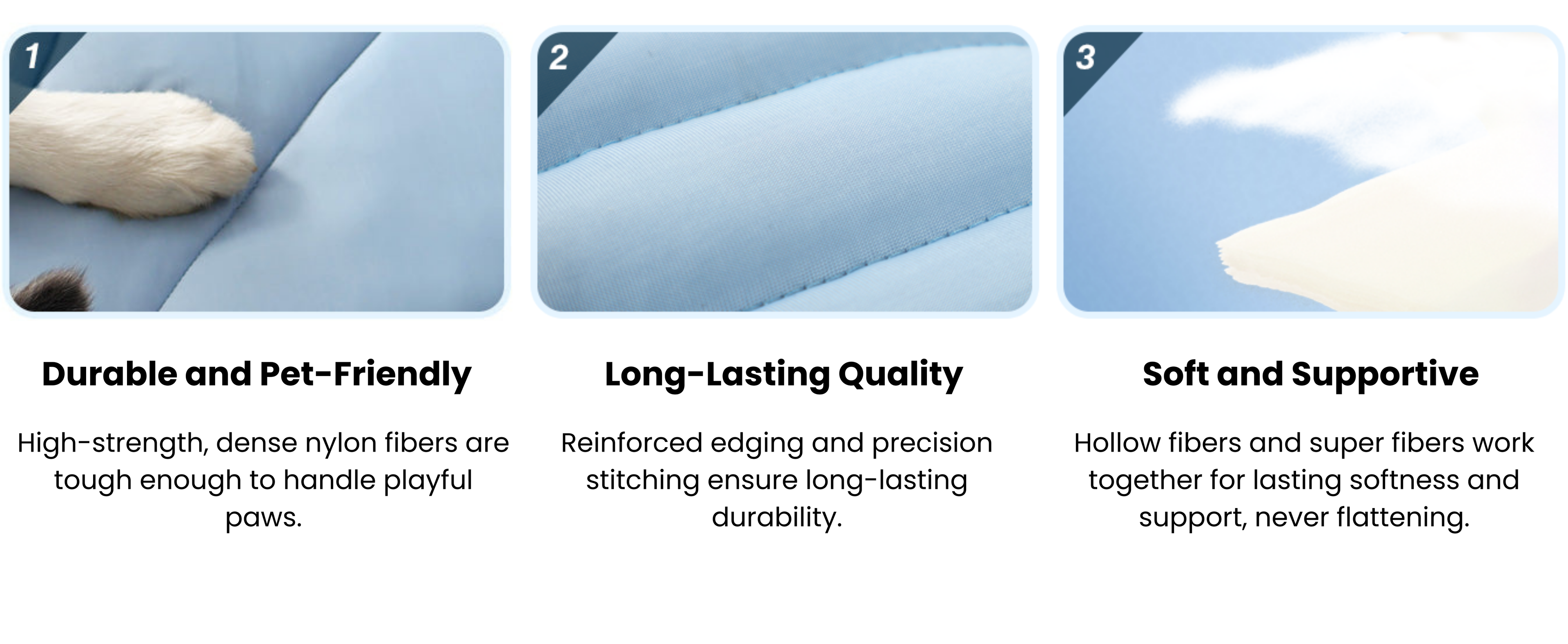 1

Durable and Pet-Friendly

High-strength, dense nylon fibers are tough enough to handle playful paws.

2

Long-Lasting Quality

Reinforced edging and precision stitching ensure long-lasting durability.

3

Soft and Supportive

Hollow fibers and super fibers work together for lasting softness and support, never flattening.